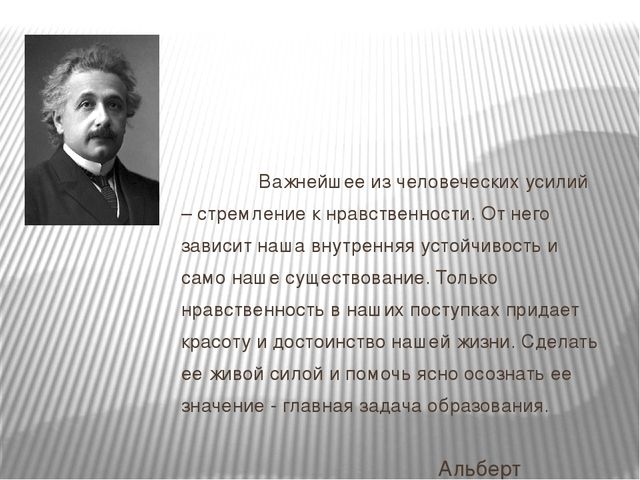 Важнейшее из человеческих усилий – стремление к нравственности. От него зависит наша внутренняя устойчивость и само наше существование. Только нравственность в наших поступках придает красоту и достоинство нашей жизни. Сделать ее живой силой и помочь ясно осознать ее значение - главная задача образования.

Альберт